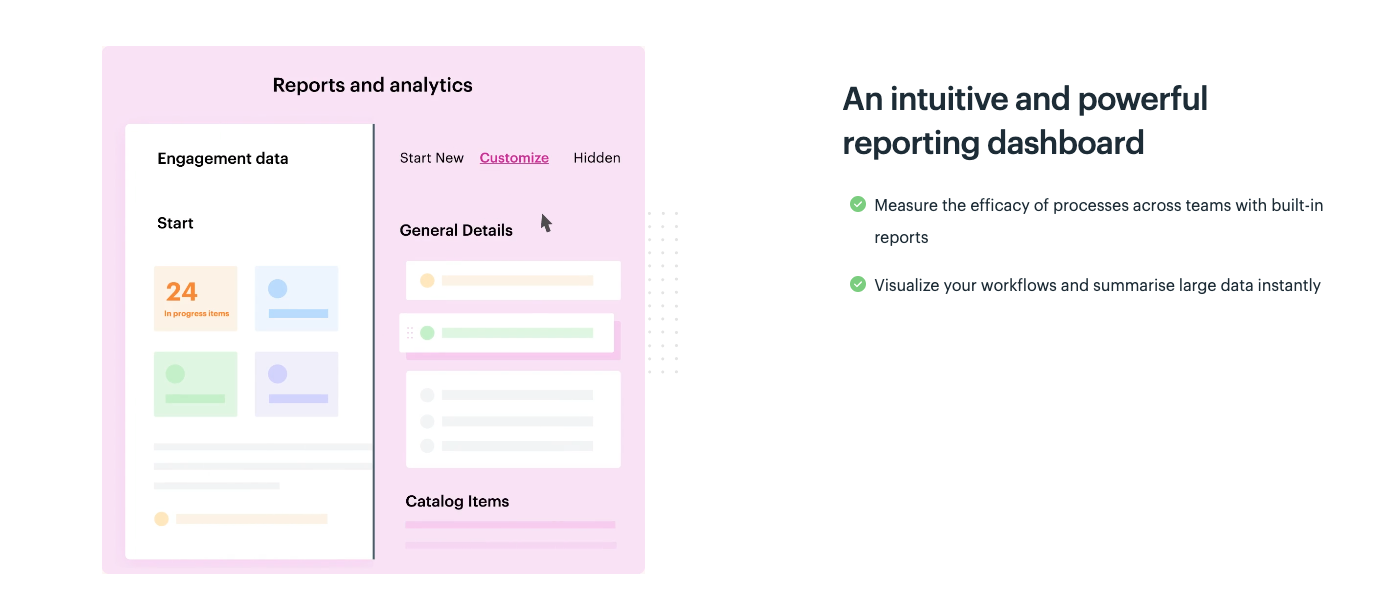 Reports and analytics

Engagement data

Start

24
In progress items

Start New Customize Hidden

General Details

Catalog Items

An intuitive and powerful reporting dashboard

Measure the efficacy of processes across teams with built-in reports

Visualize your workflows and summarise large data instantly